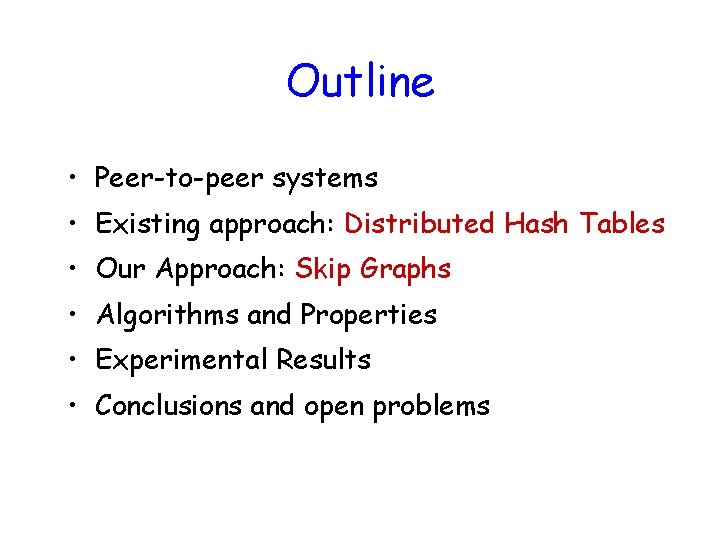 Outline

• Peer-to-peer systems
• Existing approach: Distributed Hash Tables
• Our Approach: Skip Graphs
• Algorithms and Properties
• Experimental Results
• Conclusions and open problems